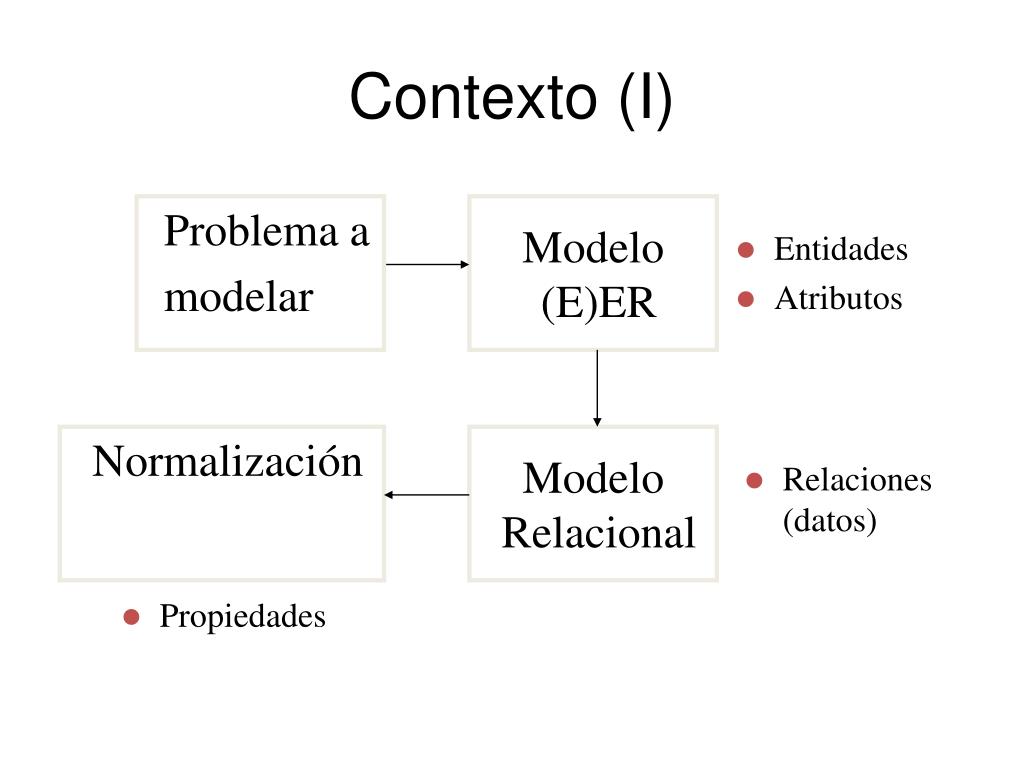 Contexto (I)

Problema a modelar

Modelo (E)ER

- Entidades
- Atributos

Normalización

Modelo Relacional

- Relaciones (datos)

- Propiedades